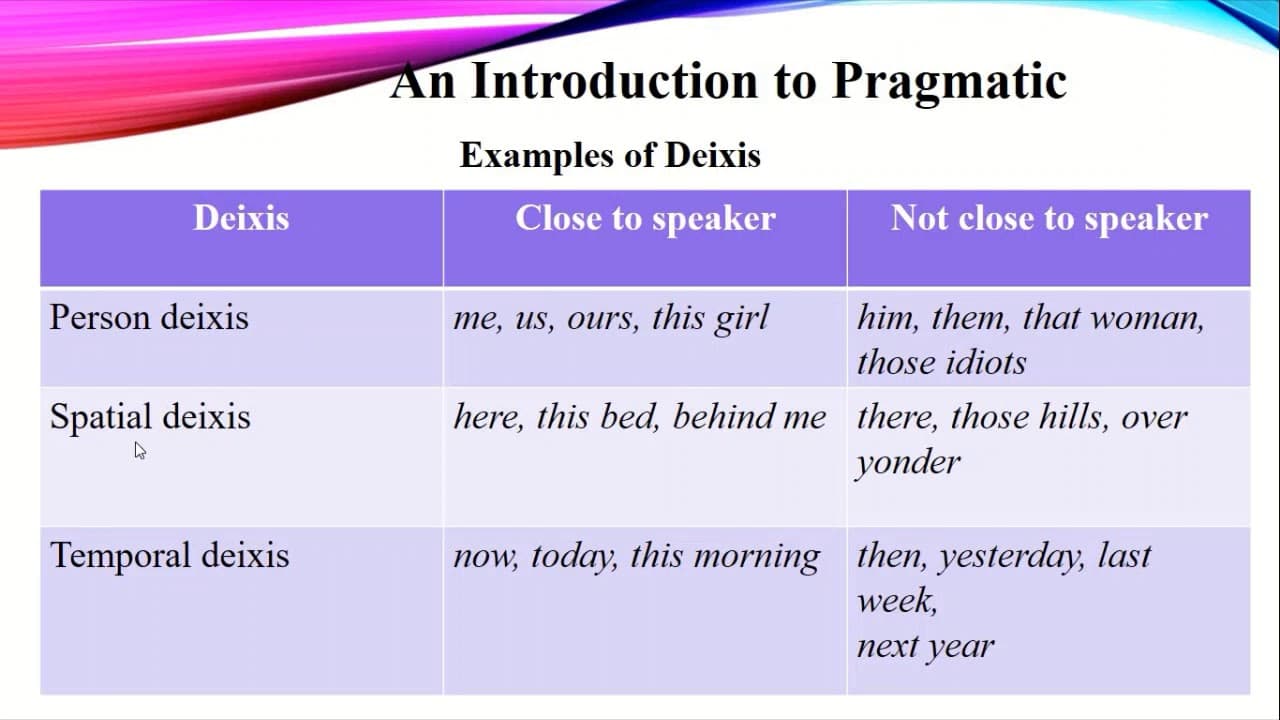 An Introduction to Pragmatic

Examples of Deixis

| Deixis | Close to speaker | Not close to speaker |
|---|---|---|
| Person deixis | me, us, ours, this girl | him, them, that woman, those idiots |
| Spatial deixis | here, this bed, behind me | there, those hills, over yonder |
| Temporal deixis | now, today, this morning | then, yesterday, last week, next year |